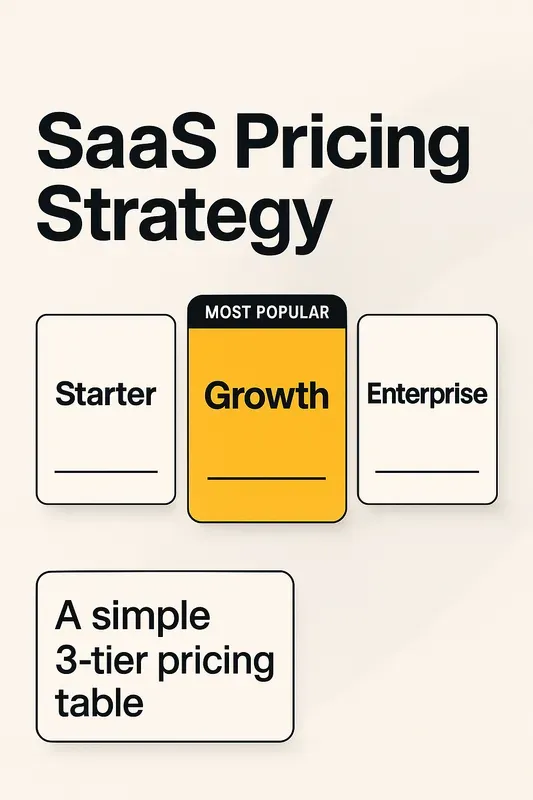 SaaS Pricing Strategy

Starter

MOST POPULAR

Growth

Enterprise

A simple 3-tier pricing table